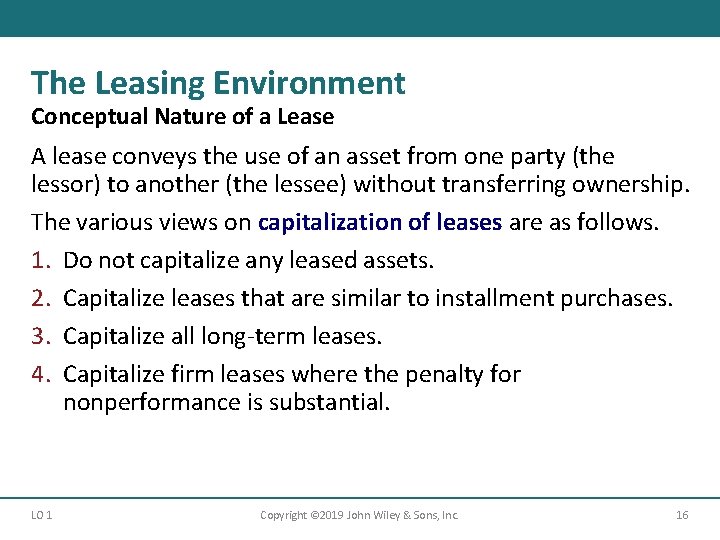 The Leasing Environment
Conceptual Nature of a Lease

A lease conveys the use of an asset from one party (the lessor) to another (the lessee) without transferring ownership.

The various views on capitalization of leases are as follows.

1. Do not capitalize any leased assets.
2. Capitalize leases that are similar to installment purchases.
3. Capitalize all long-term leases.
4. Capitalize firm leases where the penalty for nonperformance is substantial.

LO 1 Copyright ©2019 John Wiley & Sons, Inc. 16